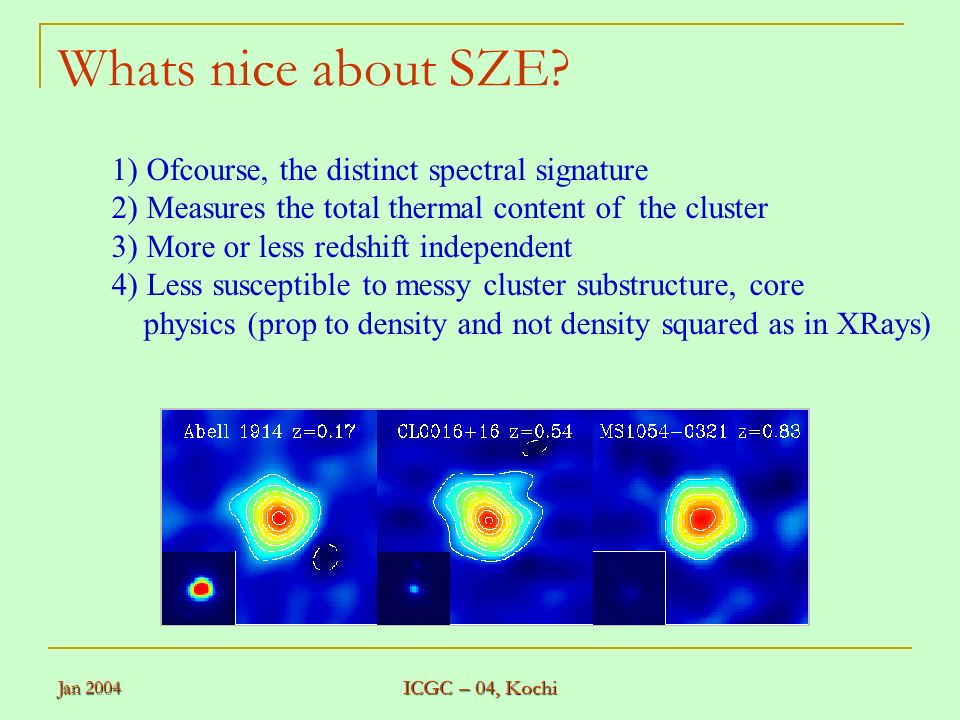 Whats nice about SZE?

1) Ofcourse, the distinct spectral signature
2) Measures the total thermal content of the cluster
3) More or less redshift independent
4) Less susceptible to messy cluster substructure, core physics (prop to density and not density squared as in XRays)

Abell 1914 z=0.17
CL0016+16 z=0.54
MS1054−0321 z=0.83

Jan 2004
ICGC – 04, Kochi